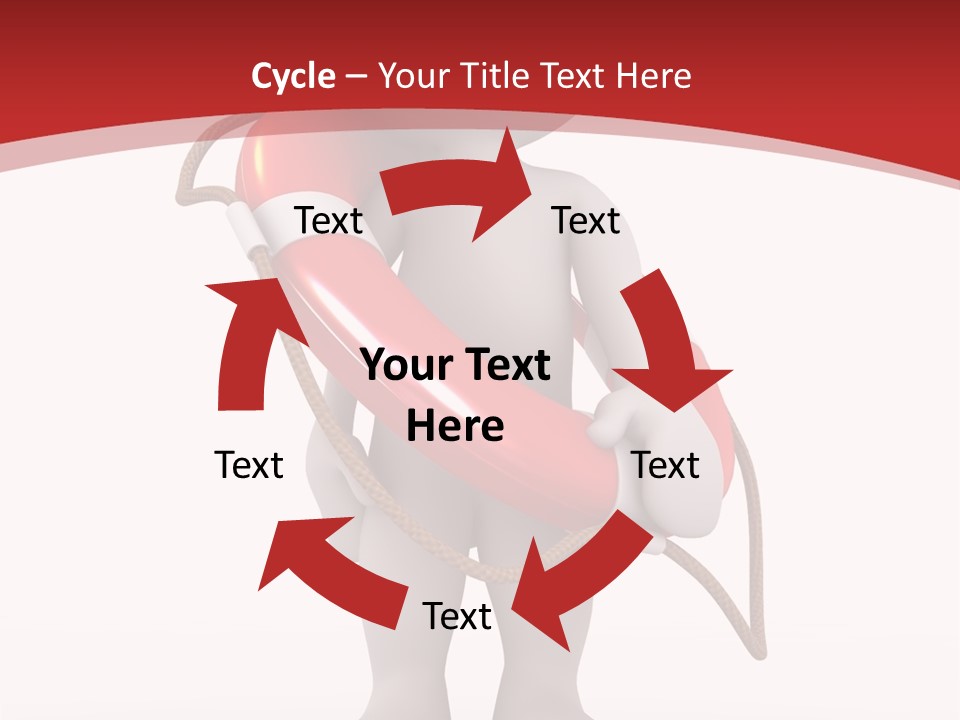 Cycle – Your Title Text Here

Text

Text

Your Text Here

Text

Text

Text